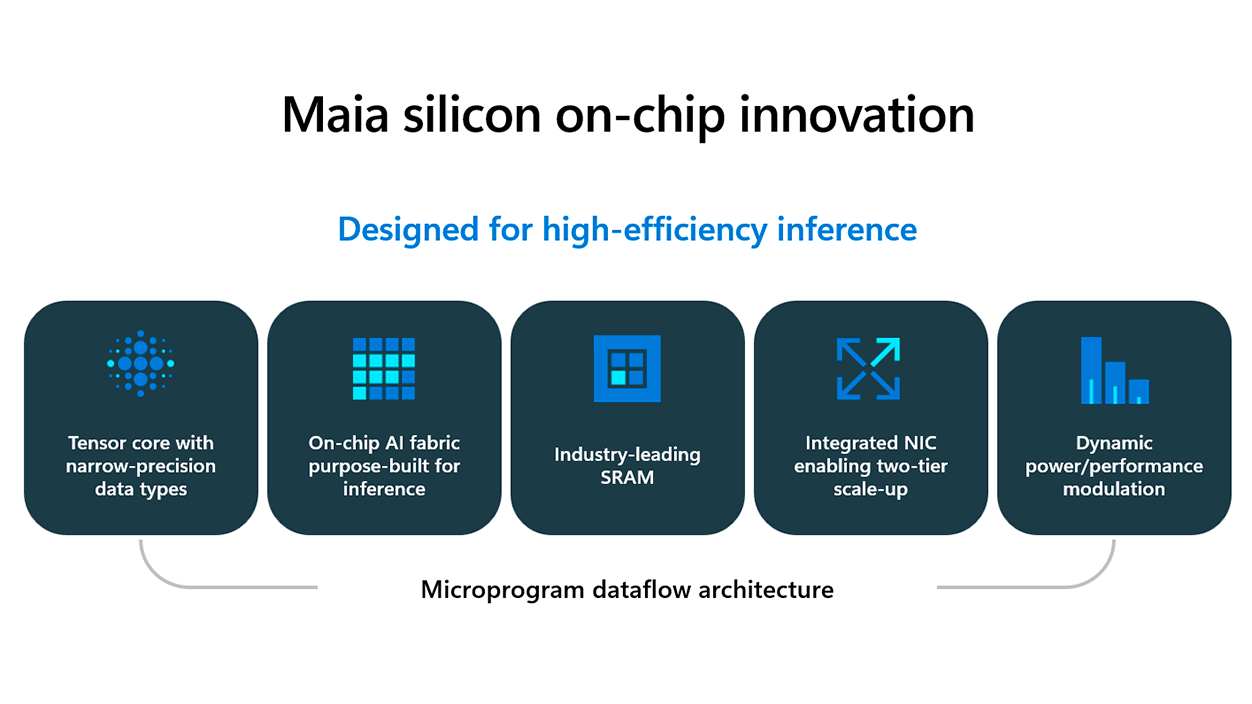 Maia silicon on-chip innovation

Designed for high-efficiency inference

Tensor core with narrow-precision data types

On-chip AI fabric purpose-built for inference

Industry-leading SRAM

Integrated NIC enabling two-tier scale-up

Dynamic power/performance modulation

Microprogram dataflow architecture